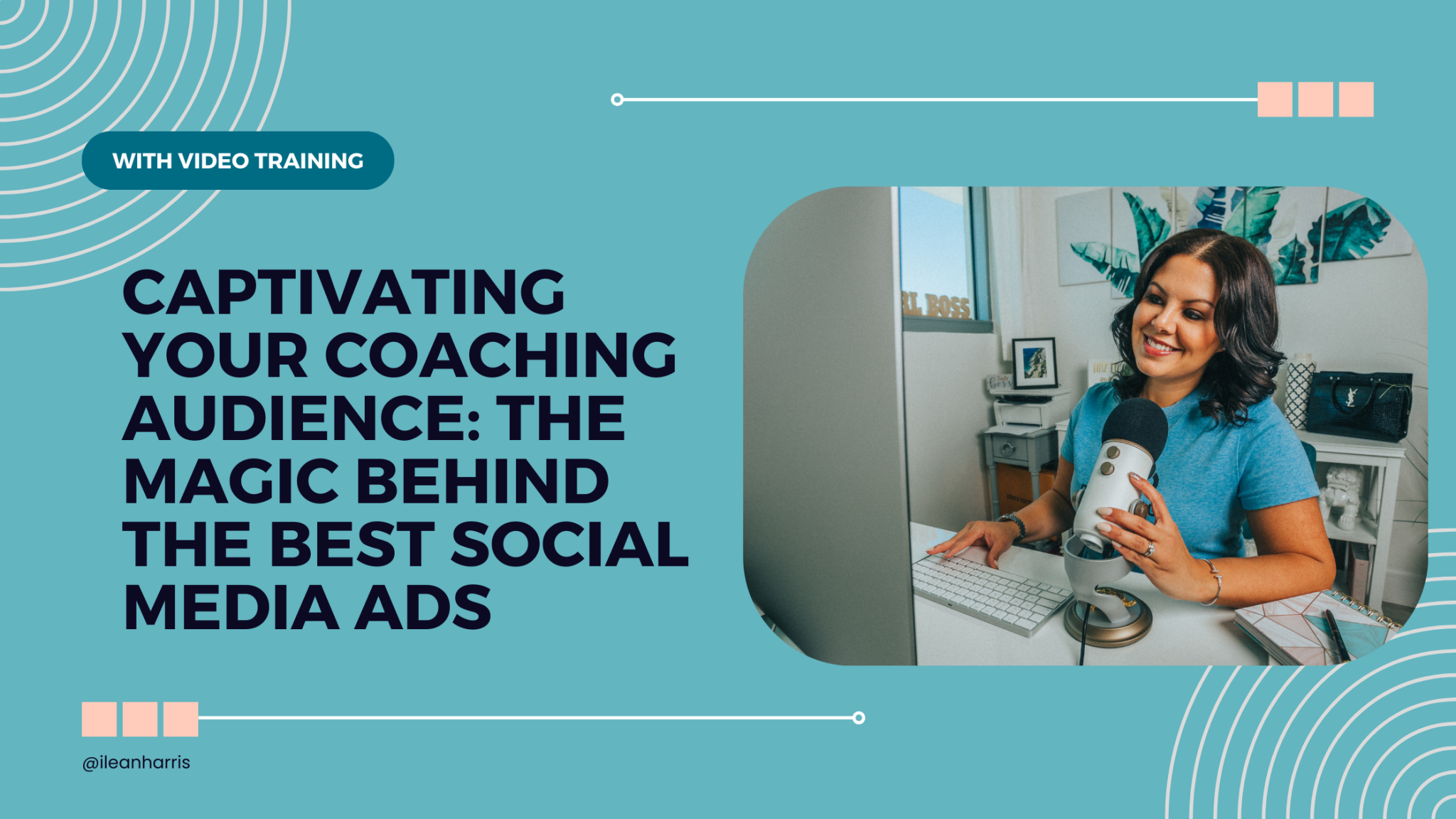 WITH VIDEO TRAINING

CAPTIVATING YOUR COACHING AUDIENCE: THE MAGIC BEHIND THE BEST SOCIAL MEDIA ADS

RL BOSS

@ileanharris